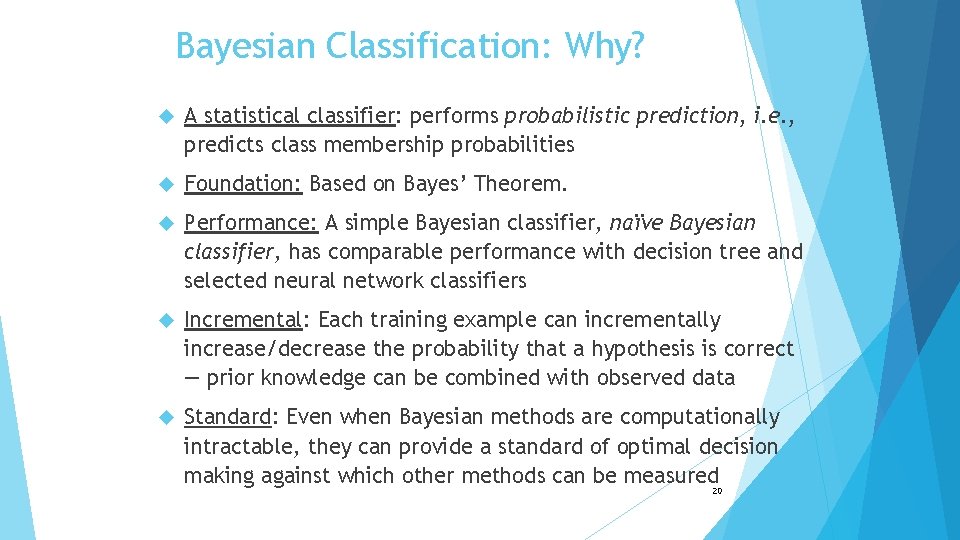 Bayesian Classification: Why?

A statistical classifier: performs probabilistic prediction, i.e., predicts class membership probabilities

Foundation: Based on Bayes' Theorem.

Performance: A simple Bayesian classifier, naïve Bayesian classifier, has comparable performance with decision tree and selected neural network classifiers

Incremental: Each training example can incrementally increase/decrease the probability that a hypothesis is correct — prior knowledge can be combined with observed data

Standard: Even when Bayesian methods are computationally intractable, they can provide a standard of optimal decision making against which other methods can be measured

20